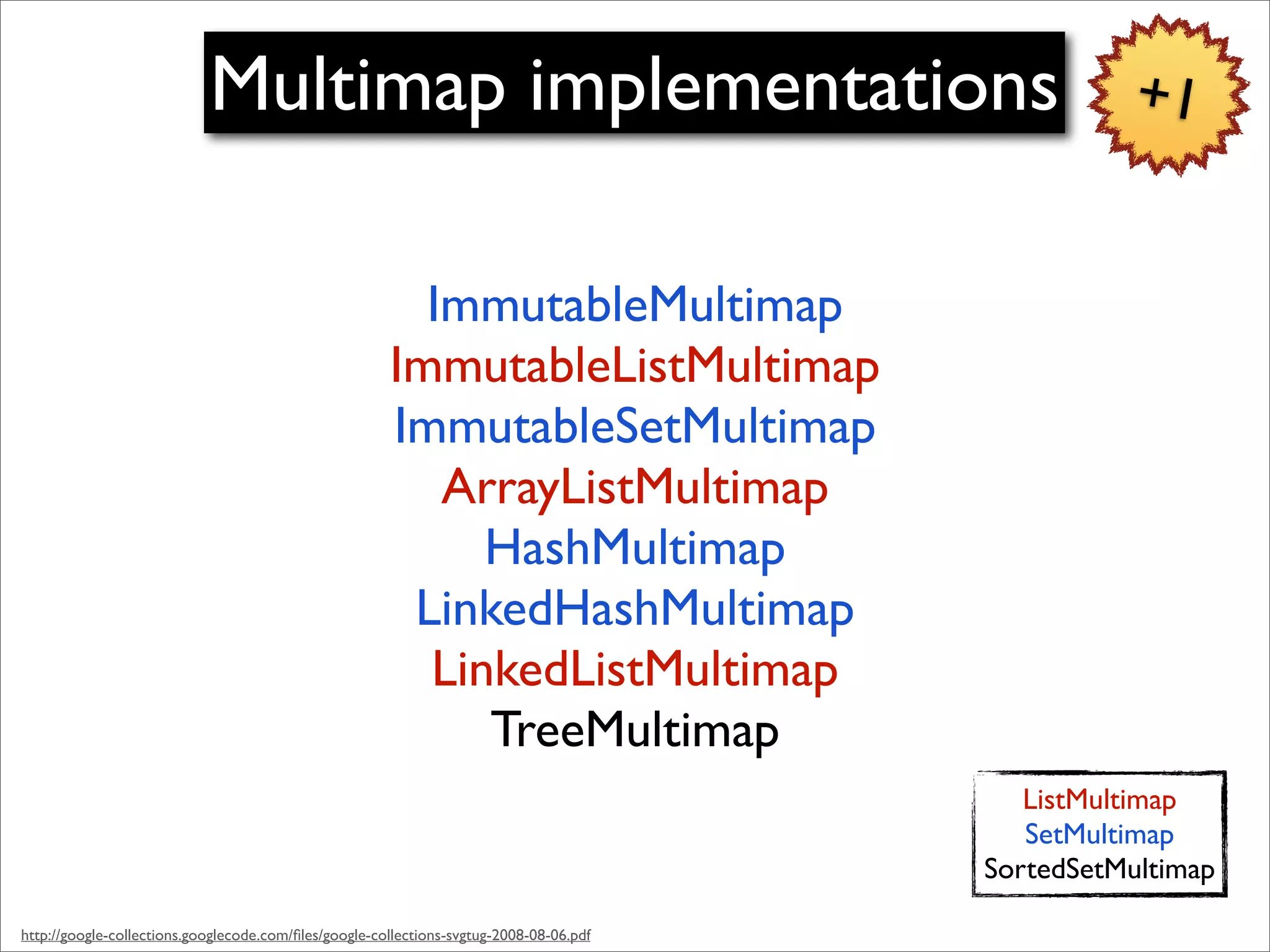 Multimap implementations

+1

ImmutableMultimap
ImmutableListMultimap
ImmutableSetMultimap
ArrayListMultimap
HashMultimap
LinkedHashMultimap
LinkedListMultimap
TreeMultimap

ListMultimap
SetMultimap
SortedSetMultimap

http://google-collections.googlecode.com/files/google-collections-svgtug-2008-08-06.pdf